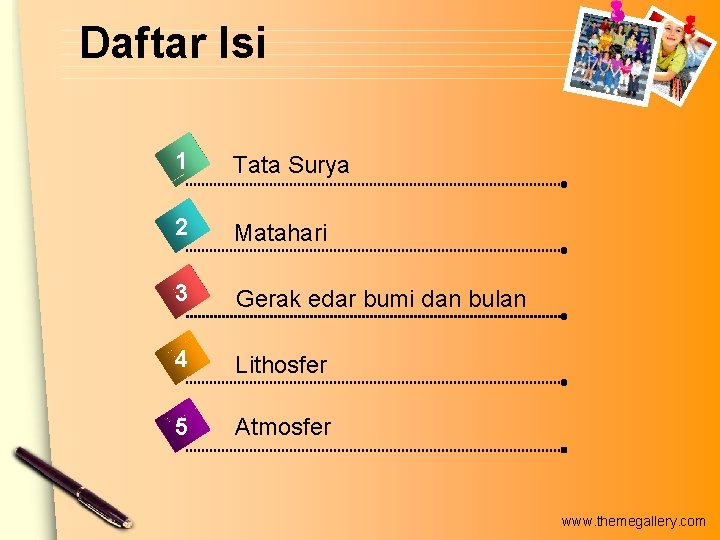 Daftar Isi

1 Tata Surya

2 Matahari

3 Gerak edar bumi dan bulan

4 Lithosfer

5 Atmosfer

www.themegallery.com